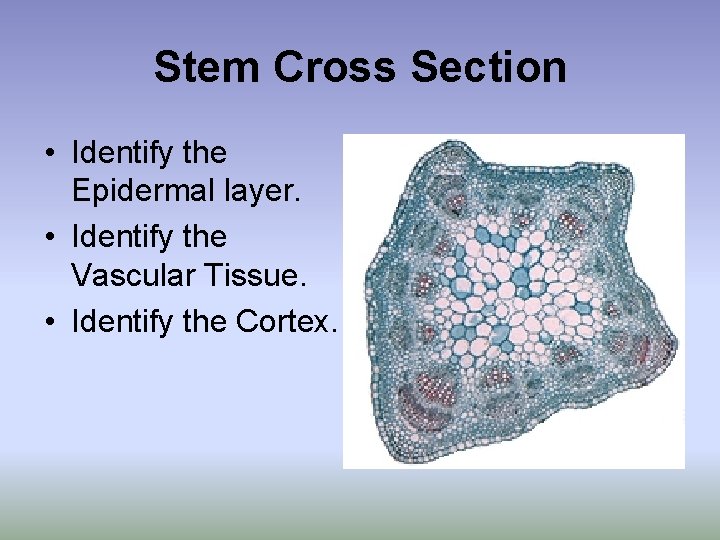 Stem Cross Section

• Identify the Epidermal layer.
• Identify the Vascular Tissue.
• Identify the Cortex.